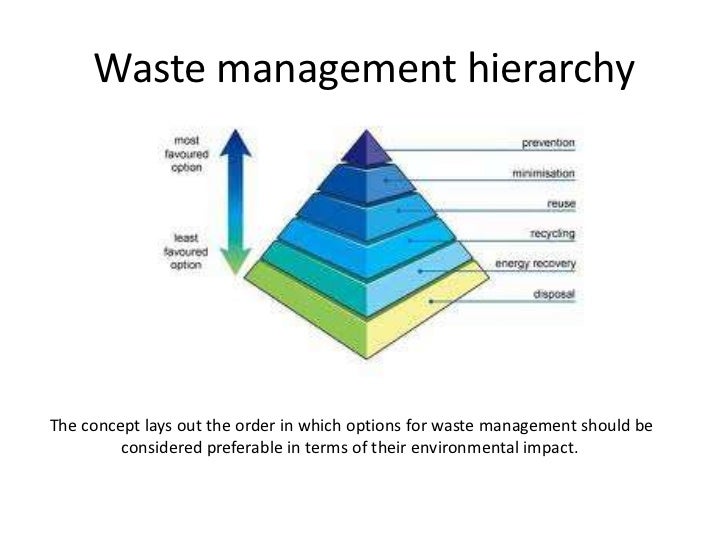 Waste management hierarchy

most favoured option

least favoured option

prevention

minimisation

reuse

recycling

energy recovery

disposal

The concept lays out the order in which options for waste management should be considered preferable in terms of their environmental impact.